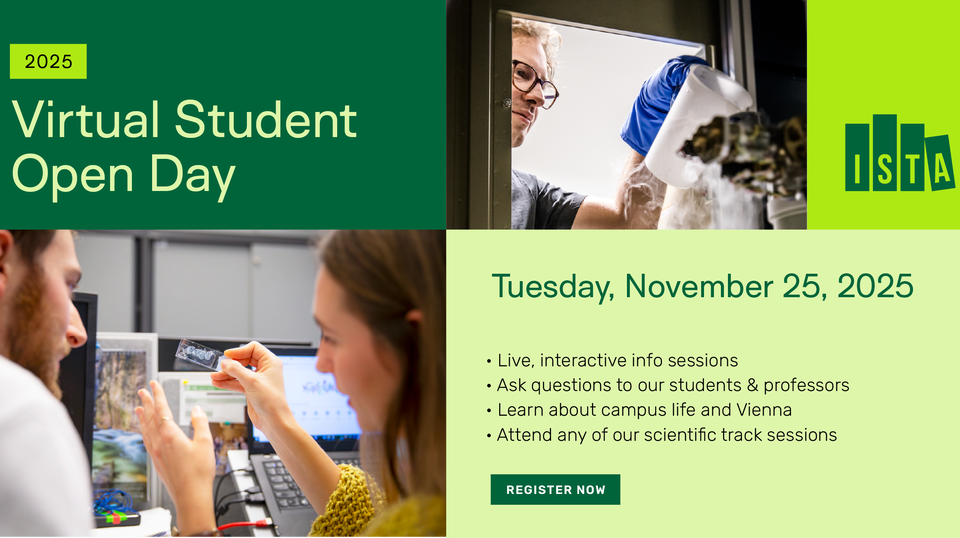 2025

Virtual Student Open Day

ISTA

Tuesday, November 25, 2025

• Live, interactive info sessions
• Ask questions to our students & professors
• Learn about campus life and Vienna
• Attend any of our scientific track sessions

REGISTER NOW